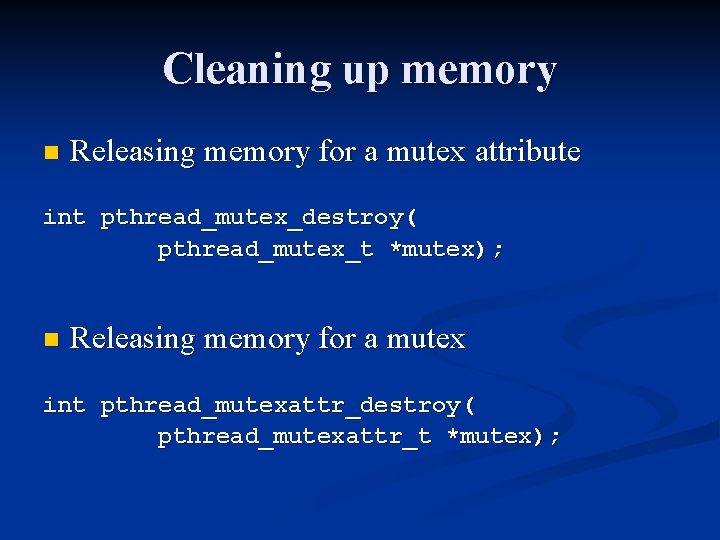 Cleaning up memory

Releasing memory for a mutex attribute

int pthread_mutex_destroy(
        pthread_mutex_t *mutex);

Releasing memory for a mutex

int pthread_mutexattr_destroy(
        pthread_mutexattr_t *mutex);